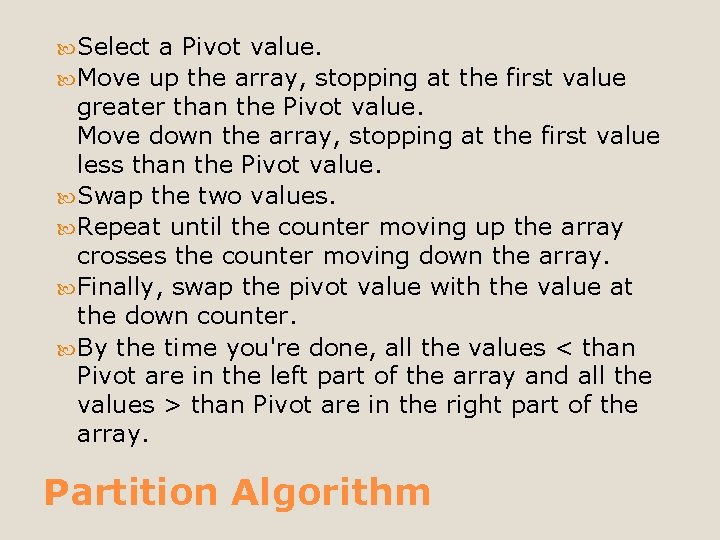 Select a Pivot value.

Move up the array, stopping at the first value greater than the Pivot value.
Move down the array, stopping at the first value less than the Pivot value.

Swap the two values.

Repeat until the counter moving up the array crosses the counter moving down the array.

Finally, swap the pivot value with the value at the down counter.

By the time you're done, all the values < than Pivot are in the left part of the array and all the values > than Pivot are in the right part of the array.

Partition Algorithm